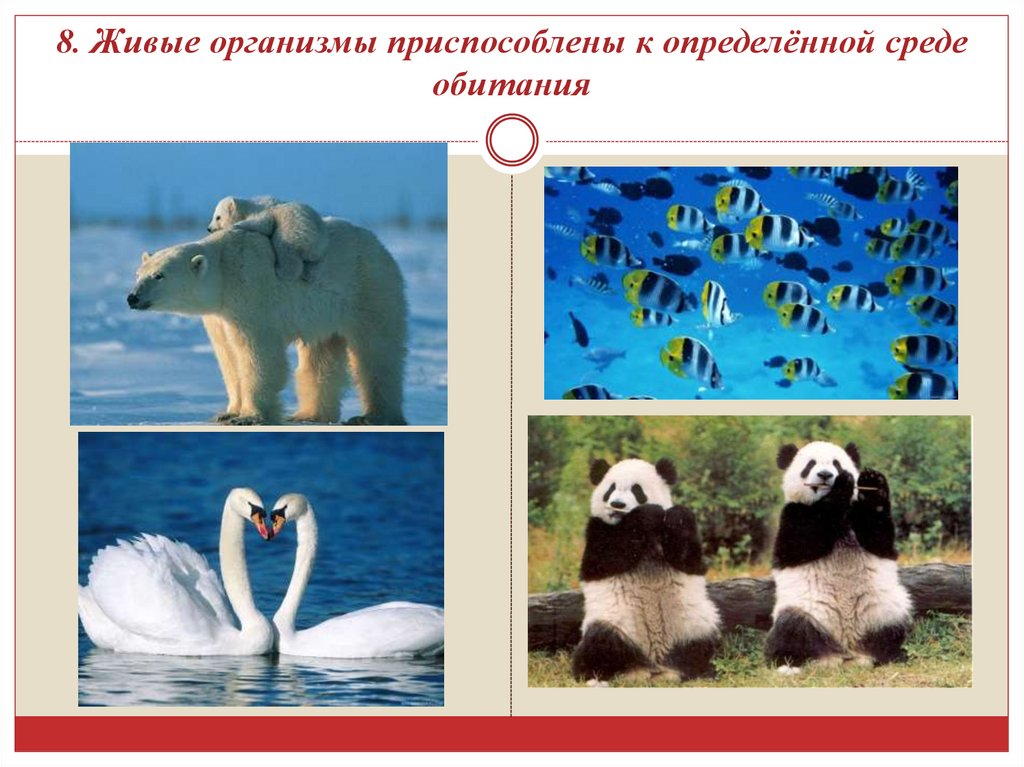 8. Живые организмы приспособлены к определённой среде обитания